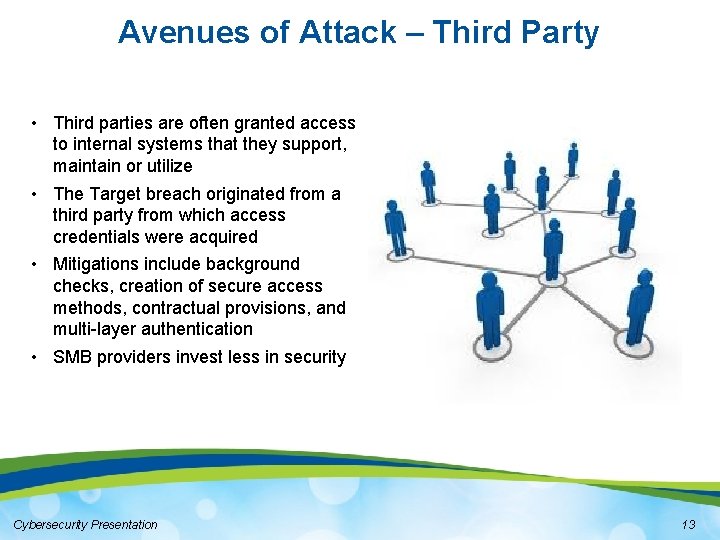 Avenues of Attack – Third Party

• Third parties are often granted access to internal systems that they support, maintain or utilize

• The Target breach originated from a third party from which access credentials were acquired

• Mitigations include background checks, creation of secure access methods, contractual provisions, and multi-layer authentication

• SMB providers invest less in security

Cybersecurity Presentation

13